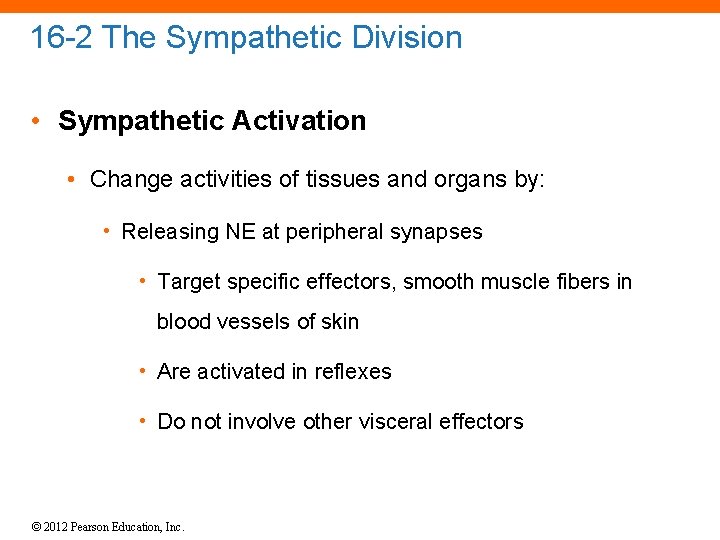 16-2 The Sympathetic Division

• Sympathetic Activation

• Change activities of tissues and organs by:

• Releasing NE at peripheral synapses

• Target specific effectors, smooth muscle fibers in blood vessels of skin

• Are activated in reflexes

• Do not involve other visceral effectors

© 2012 Pearson Education, Inc.